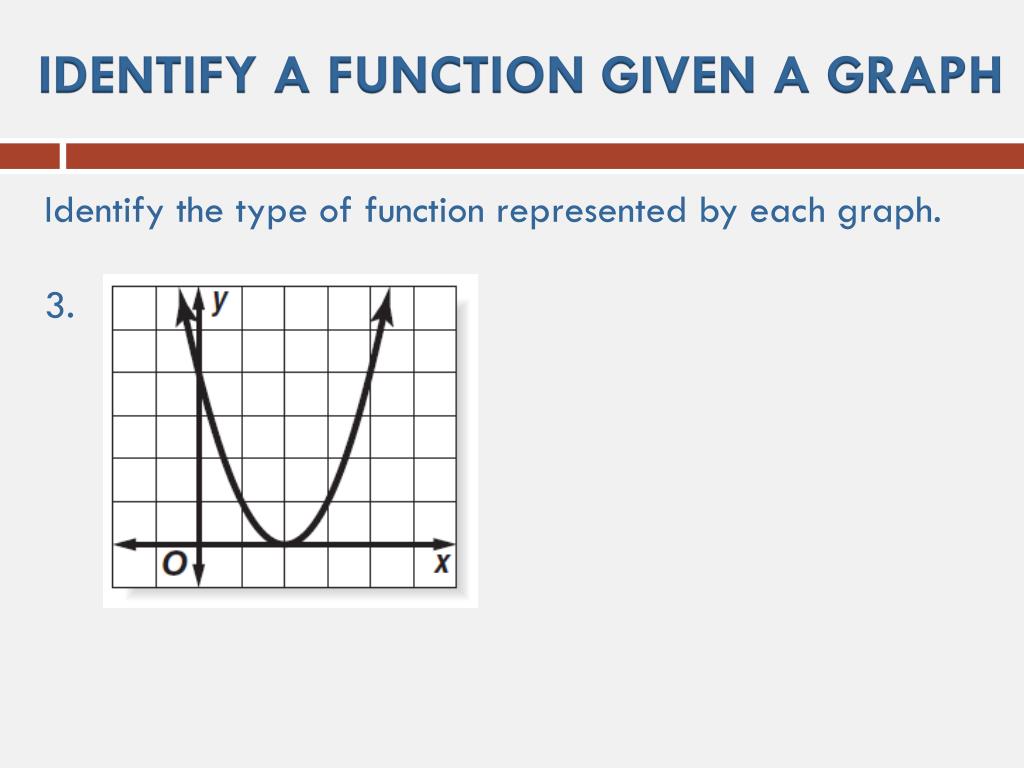 IDENTIFY A FUNCTION GIVEN A GRAPH

Identify the type of function represented by each graph.

3.

y

O

x